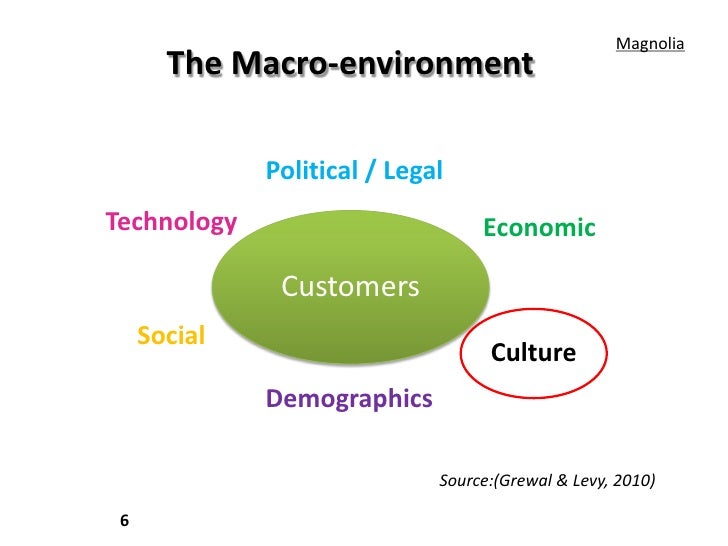 Magnolia

The Macro-environment

Political / Legal

Technology

Economic

Customers

Social

Culture

Demographics

Source:(Grewal & Levy, 2010)

6